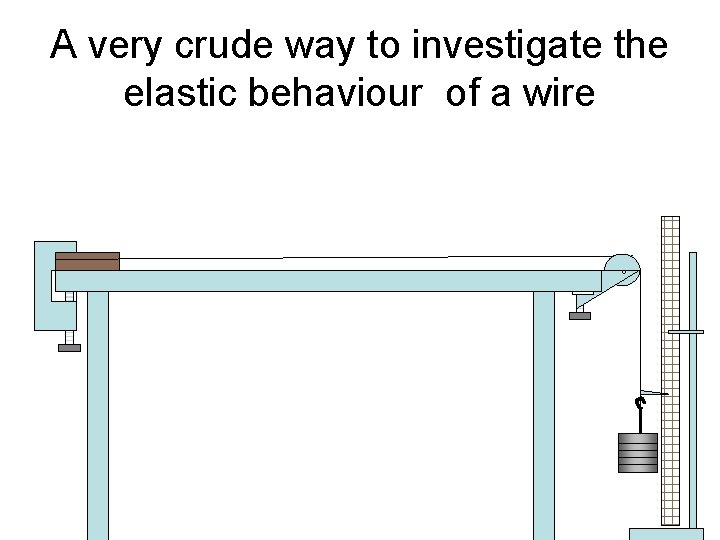 A very crude way to investigate the elastic behaviour of a wire